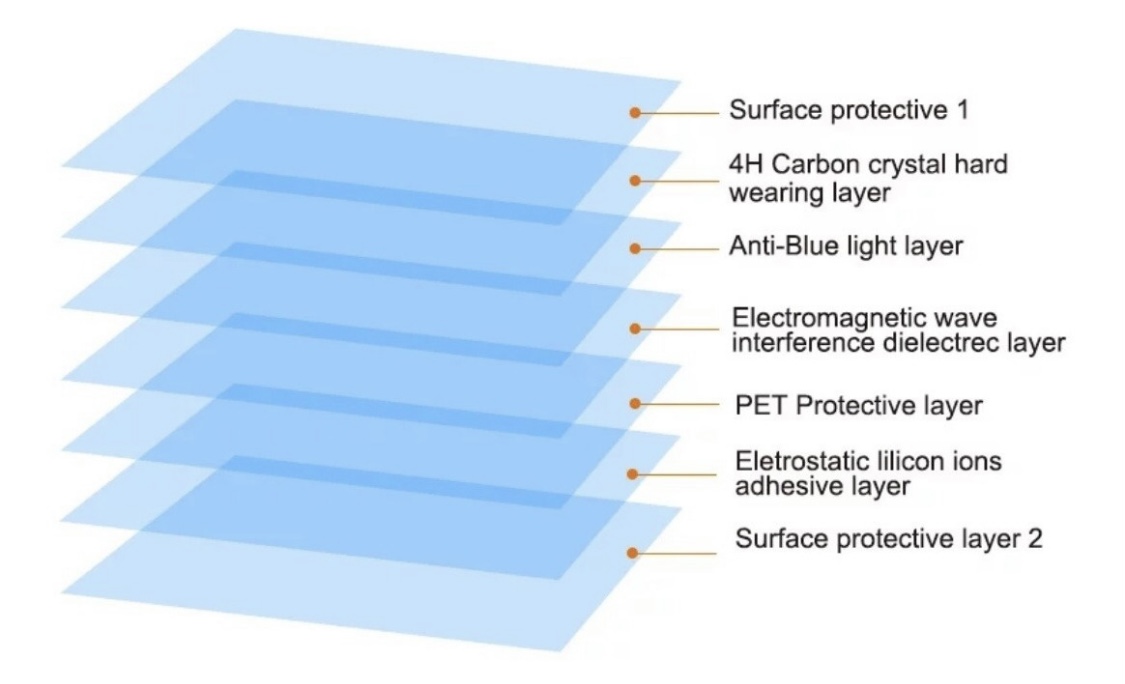 Surface protective 1

4H Carbon crystal hard wearing layer

Anti-Blue light layer

Electromagnetic wave interference dielectrec layer

PET Protective layer

Eletrostatic lilicon ions adhesive layer

Surface protective layer 2